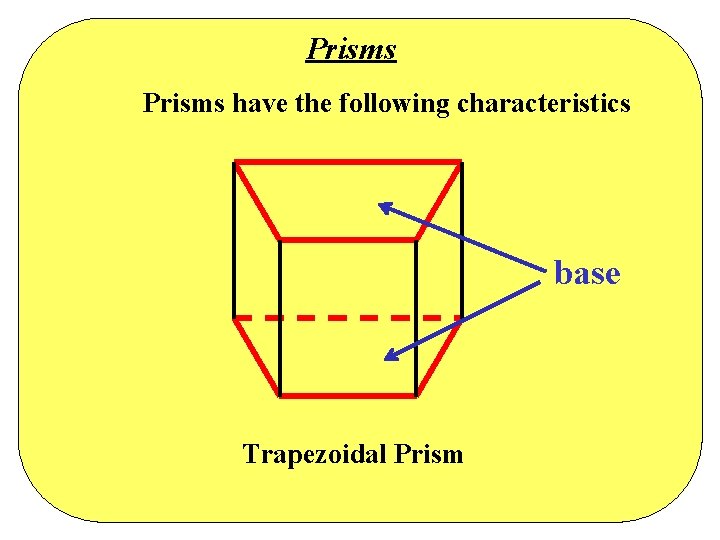 Prisms

Prisms have the following characteristics

base

Trapezoidal Prism